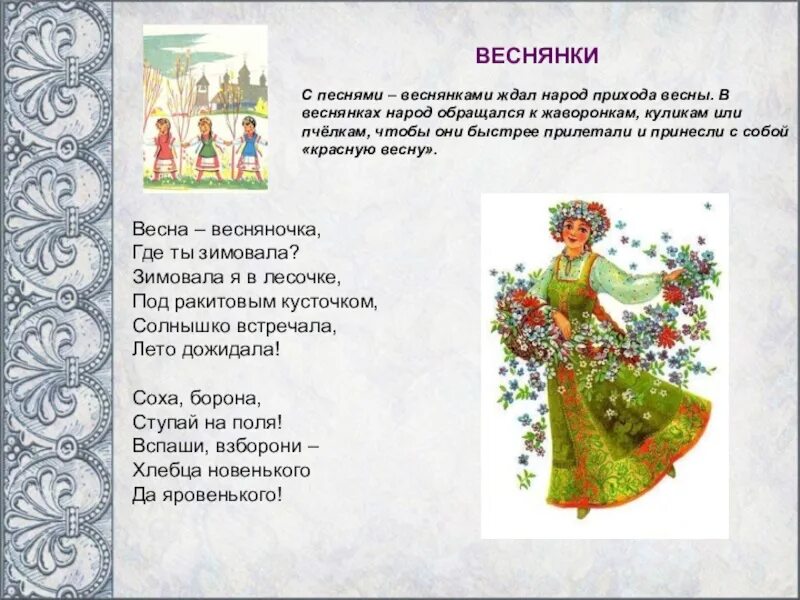 ВЕСНЯНКИ

С песнями – веснянками ждал народ прихода весны. В веснянках народ обращался к жаворонкам, куликам или пчёлкам, чтобы они быстрее прилетали и принесли с собой «красную весну».

Весна – весняночка,
Где ты зимовала?
Зимовала я в лесочке,
Под ракитовым кусточком,
Солнышко встречала,
Лето дожидала!

Соха, борона,
Ступай на поля!
Вспаши, взборони –
Хлебца новенького
Да яровенького!